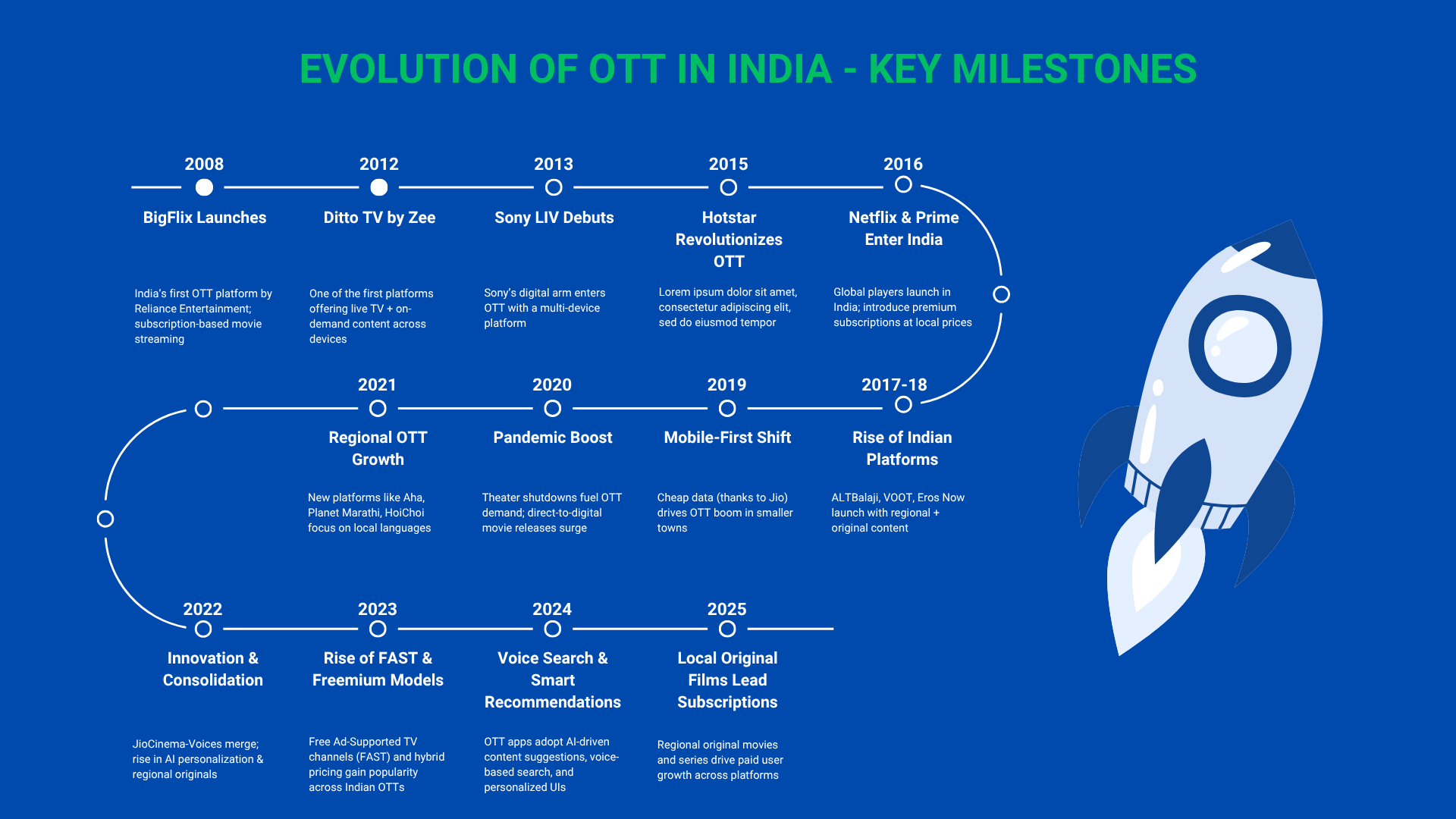 EVOLUTION OF OTT IN INDIA - KEY MILESTONES

2008
BigFlix Launches
India's first OTT platform by Reliance Entertainment; subscription-based movie streaming

2012
Ditto TV by Zee
One of the first platforms offering live TV + on-demand content across devices

2013
Sony LIV Debuts
Sony's digital arm enters OTT with a multi-device platform

2015
Hotstar Revolutionizes OTT
Lorem ipsum dolor sit amet, consectetur adipiscing elit, sed do eiusmod tempor

2016
Netflix & Prime Enter India
Global players launch in India; introduce premium subscriptions at local prices

2017-18
Rise of Indian Platforms
ALTBalaji, VOOT, Eros Now launch with regional + original content

2019
Mobile-First Shift
Cheap data (thanks to Jio) drives OTT boom in smaller towns

2020
Pandemic Boost
Theater shutdowns fuel OTT demand; direct-to-digital movie releases surge

2021
Regional OTT Growth
New platforms like Aha, Planet Marathi, HoiChoi focus on local languages

2022
Innovation & Consolidation
JioCinema-Voices merge; rise in AI personalization & regional originals

2023
Rise of FAST & Freemium Models
Free Ad-Supported TV channels (FAST) and hybrid pricing gain popularity across Indian OTTs

2024
Voice Search & Smart Recommendations
OTT apps adopt AI-driven content suggestions, voice-based search, and personalized UIs

2025
Local Original Films Lead Subscriptions
Regional original movies and series drive paid user growth across platforms